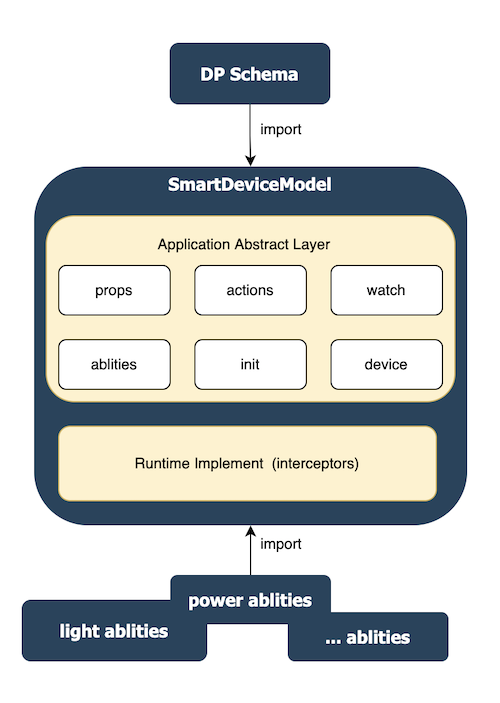 DP Schema

import

SmartDeviceModel

Application Abstract Layer

props

actions

watch

ablities

init

device

Runtime Implement (interceptors)

import

power ablities

light ablities

... ablities